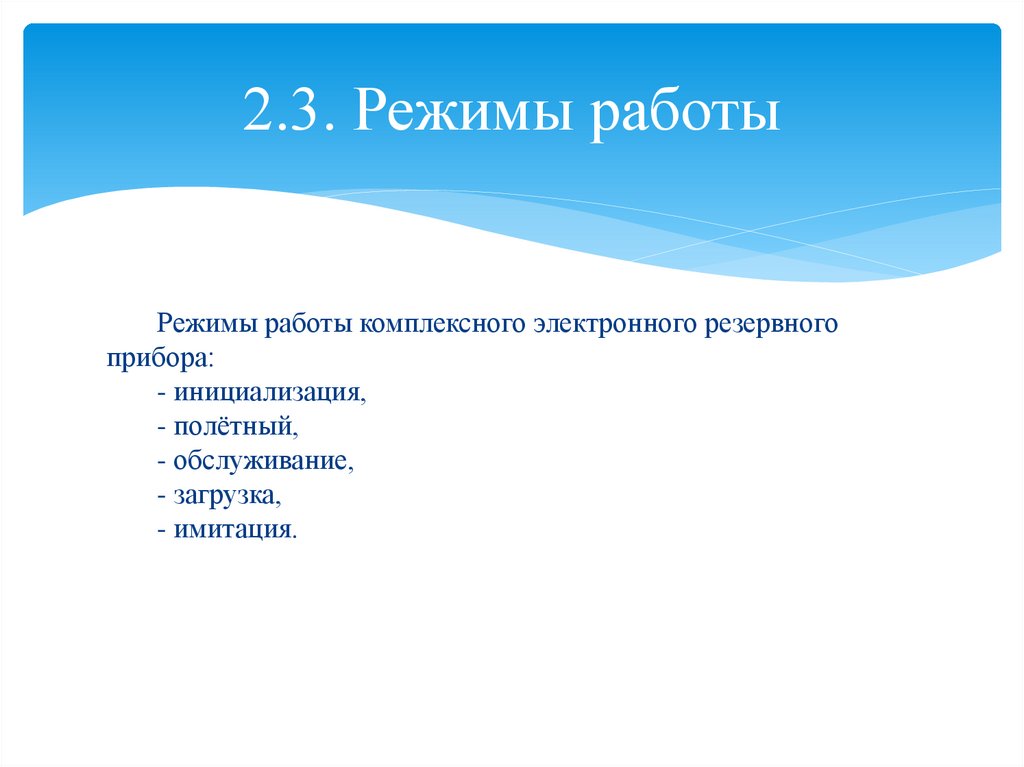 2.3. Режимы работы

Режимы работы комплексного электронного резервного прибора:
- инициализация,
- полётный,
- обслуживание,
- загрузка,
- имитация.